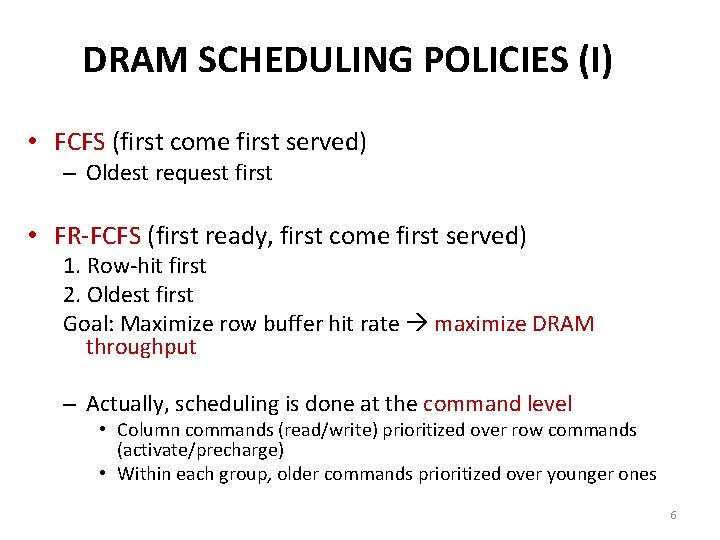 DRAM SCHEDULING POLICIES (I)

• FCFS (first come first served)
– Oldest request first

• FR-FCFS (first ready, first come first served)
1. Row-hit first
2. Oldest first
Goal: Maximize row buffer hit rate → maximize DRAM throughput

– Actually, scheduling is done at the command level
• Column commands (read/write) prioritized over row commands (activate/precharge)
• Within each group, older commands prioritized over younger ones

6